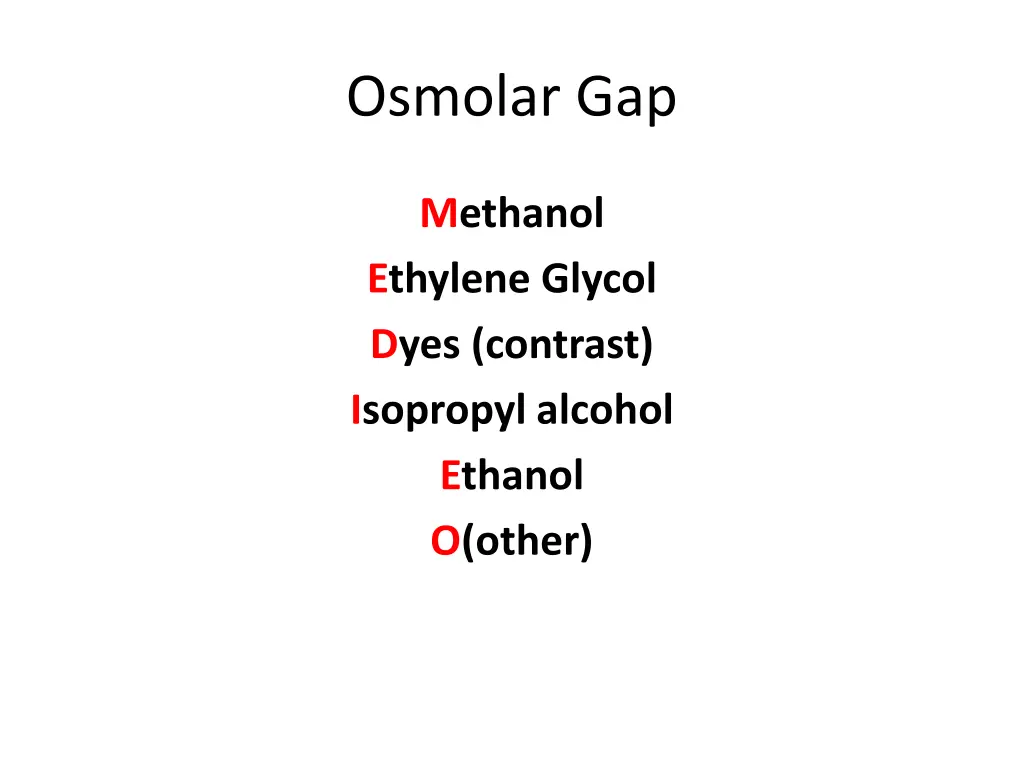 Osmolar Gap

Methanol
Ethylene Glycol
Dyes (contrast)
Isopropyl alcohol
Ethanol
O(other)